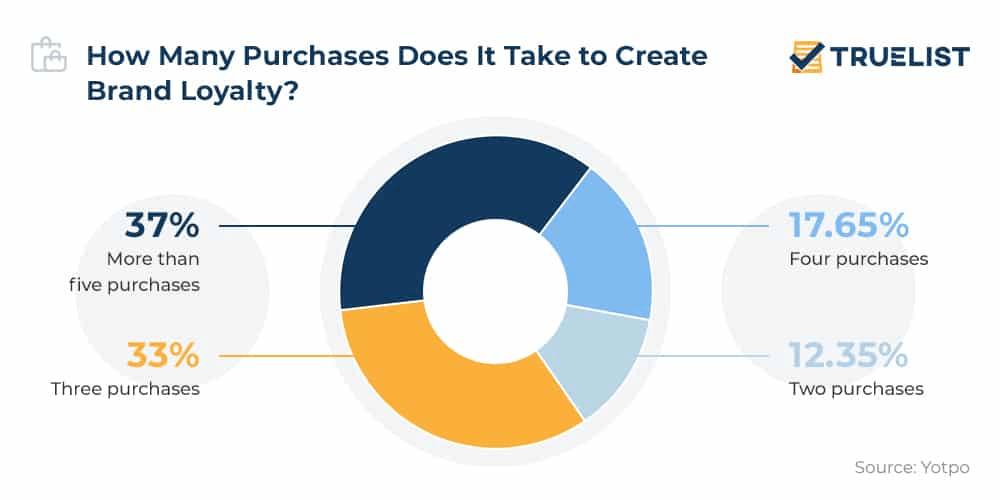 How Many Purchases Does It Take to Create Brand Loyalty?

TRUELIST

37%
More than five purchases

33%
Three purchases

17.65%
Four purchases

12.35%
Two purchases

Source: Yotpo